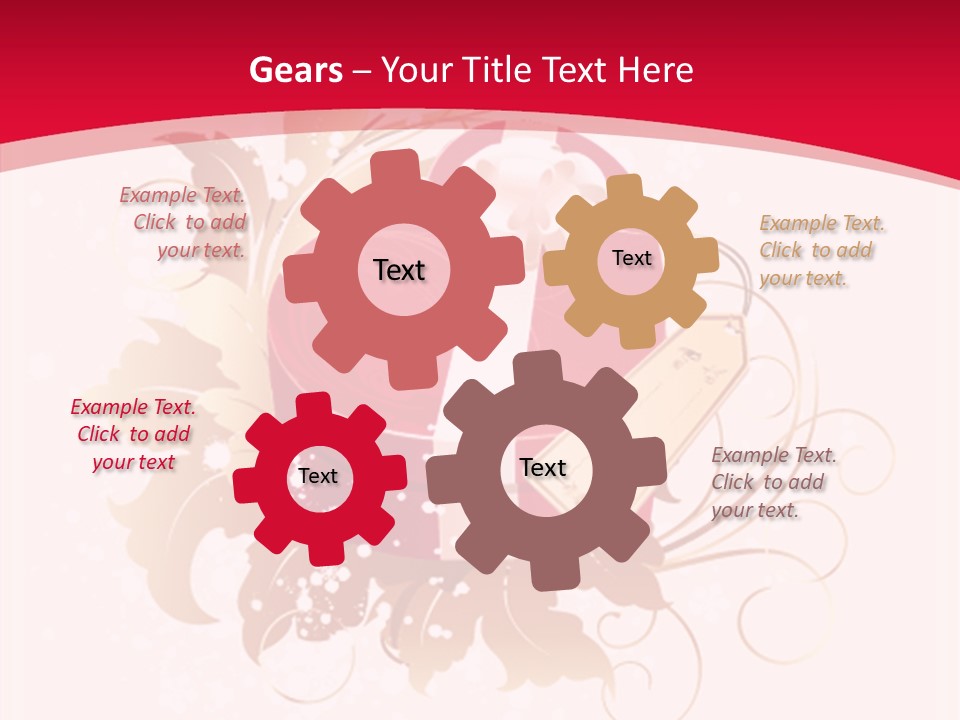 Gears – Your Title Text Here

Example Text. Click to add your text.

Text

Text

Example Text. Click to add your text.

Example Text. Click to add your text

Text

Text

Example Text. Click to add your text.